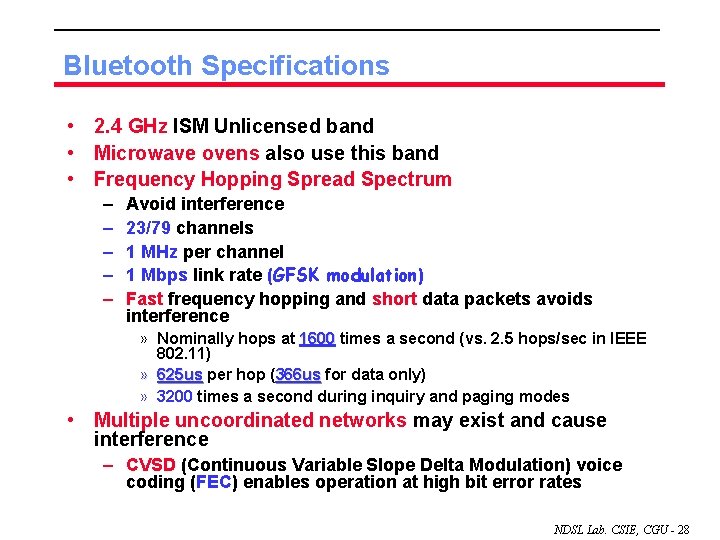 Bluetooth Specifications

• 2.4 GHz ISM Unlicensed band
• Microwave ovens also use this band
• Frequency Hopping Spread Spectrum
- Avoid interference
- 23/79 channels
- 1 MHz per channel
- 1 Mbps link rate (GFSK modulation)
- Fast frequency hopping and short data packets avoids interference
» Nominally hops at 1600 times a second (vs. 2.5 hops/sec in IEEE 802.11)
» 625us per hop (366us for data only)
» 3200 times a second during inquiry and paging modes
• Multiple uncoordinated networks may exist and cause interference
- CVSD (Continuous Variable Slope Delta Modulation) voice coding (FEC) enables operation at high bit error rates

NDSL Lab. CSIE, CGU - 28